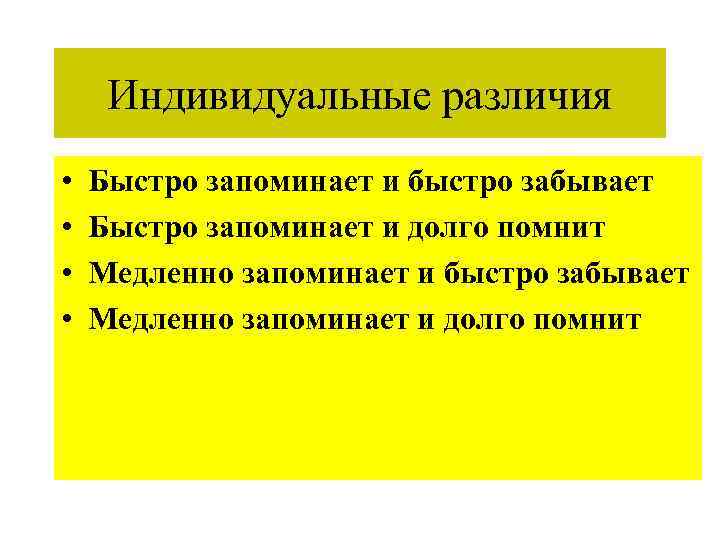 Индивидуальные различия

• Быстро запоминает и быстро забывает
• Быстро запоминает и долго помнит
• Медленно запоминает и быстро забывает
• Медленно запоминает и долго помнит